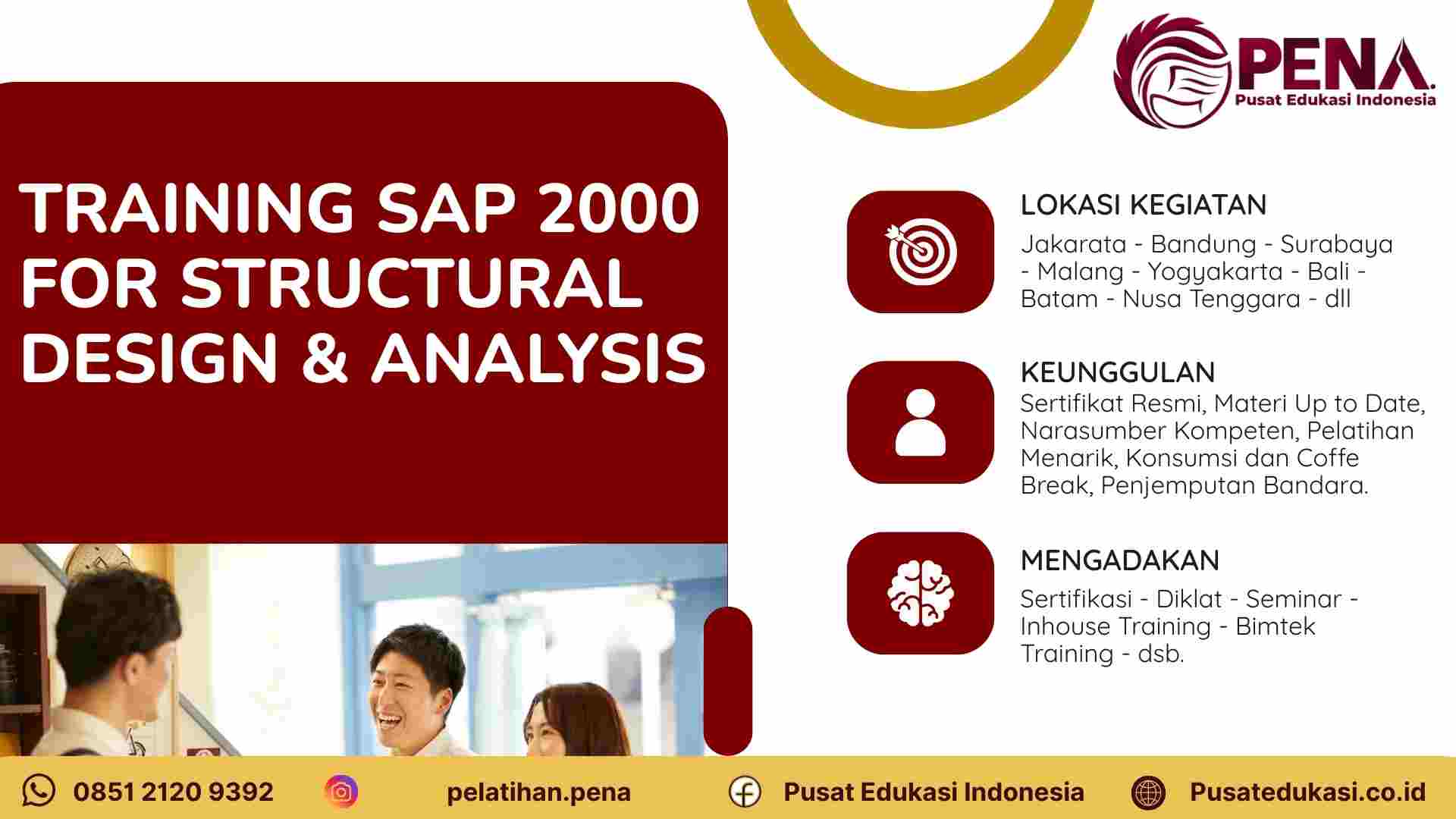 PENA.
Pusat Edukasi Indonesia

TRAINING SAP 2000 FOR STRUCTURAL DESIGN & ANALYSIS

LOKASI KEGIATAN
Jakarata - Bandung - Surabaya - Malang - Yogyakarta - Bali - Batam - Nusa Tenggara - dll

KEUNGGULAN
Sertifikat Resmi, Materi Up to Date, Narasumber Kompeten, Pelatihan Menarik, Konsumsi dan Coffe Break, Penjemputan Bandara.

MENGADAKAN
Sertifikasi - Diklat - Seminar - Inhouse Training - Bimtek Training - dsb.

0851 2120 9392
pelatihan.pena
Pusat Edukasi Indonesia
Pusatedukasi.co.id